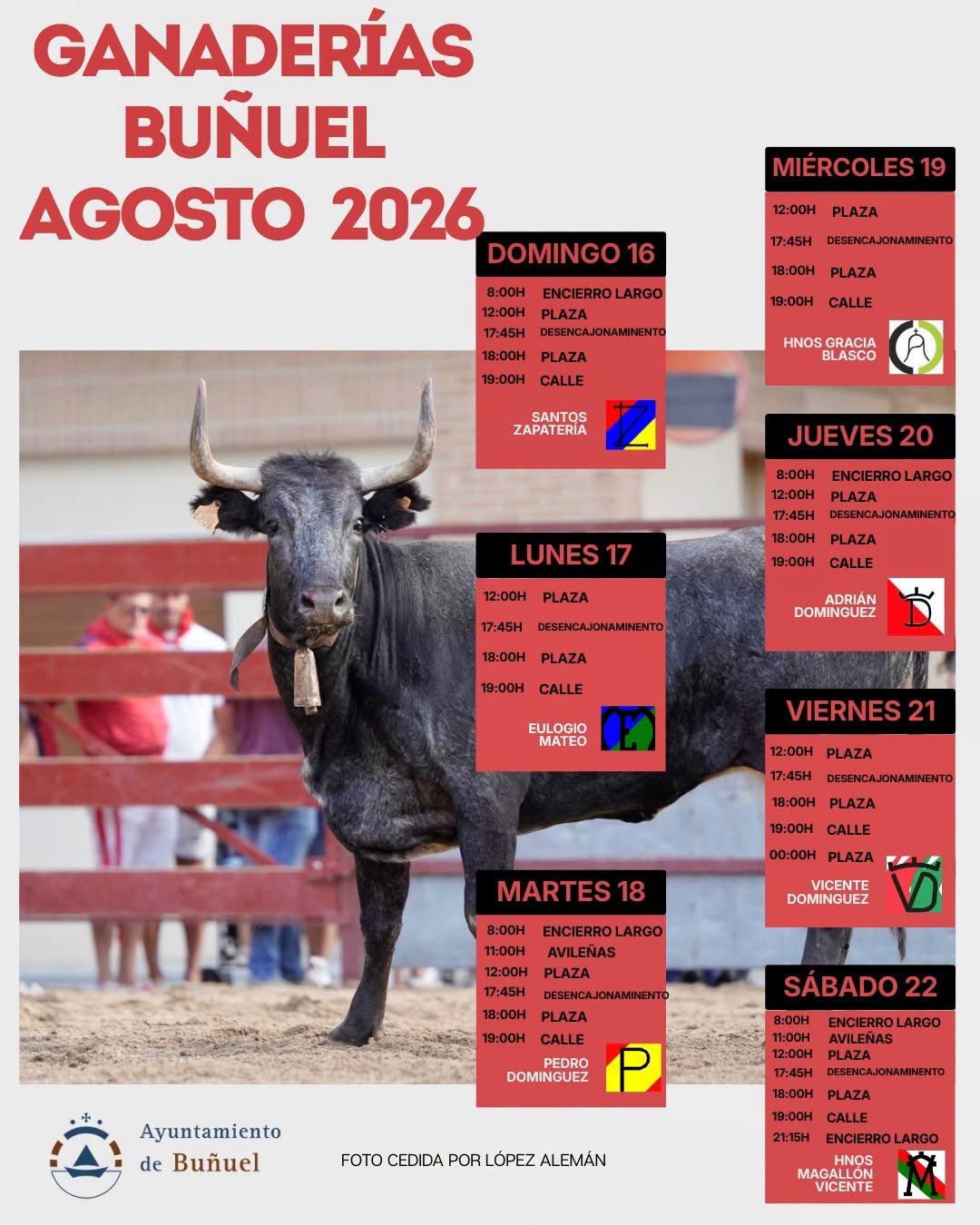 GANADERÍAS
BUÑUEL
AGOSTO 2026

DOMINGO 16
8:00H ENCIERRO LARGO
12:00H PLAZA
17:45H DESENCAJONAMINENTO
18:00H PLAZA
19:00H CALLE
SANTOS ZAPATERÍA

LUNES 17
12:00H PLAZA
17:45H DESENCAJONAMINENTO
18:00H PLAZA
19:00H CALLE
EULOGIO MATEO

MARTES 18
8:00H ENCIERRO LARGO
11:00H AVILEÑAS
12:00H PLAZA
17:45H DESENCAJONAMINENTO
18:00H PLAZA
19:00H CALLE
PEDRO DOMINGUEZ

MIÉRCOLES 19
12:00H PLAZA
17:45H DESENCAJONAMINENTO
18:00H PLAZA
19:00H CALLE
HNOS GRACIA BLASCO

JUEVES 20
8:00H ENCIERRO LARGO
12:00H PLAZA
17:45H DESENCAJONAMINENTO
18:00H PLAZA
19:00H CALLE
ADRIÁN DOMINGUEZ

VIERNES 21
12:00H PLAZA
17:45H DESENCAJONAMINENTO
18:00H PLAZA
19:00H CALLE
00:00H PLAZA
VICENTE DOMINGUEZ

SÁBADO 22
8:00H ENCIERRO LARGO
11:00H AVILEÑAS
12:00H PLAZA
17:45H DESENCAJONAMINENTO
18:00H PLAZA
19:00H CALLE
21:15H ENCIERRO LARGO
HNOS MAGALLÓN VICENTE

Ayuntamiento de Buñuel

FOTO CEDIDA POR LÓPEZ ALEMÁN